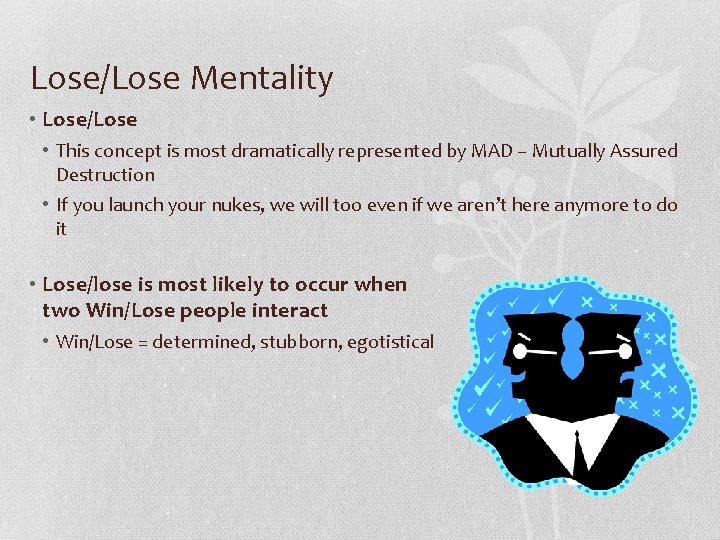 Lose/Lose Mentality

• Lose/Lose

• This concept is most dramatically represented by MAD – Mutually Assured Destruction

• If you launch your nukes, we will too even if we aren't here anymore to do it

• Lose/lose is most likely to occur when two Win/Lose people interact

• Win/Lose = determined, stubborn, egotistical